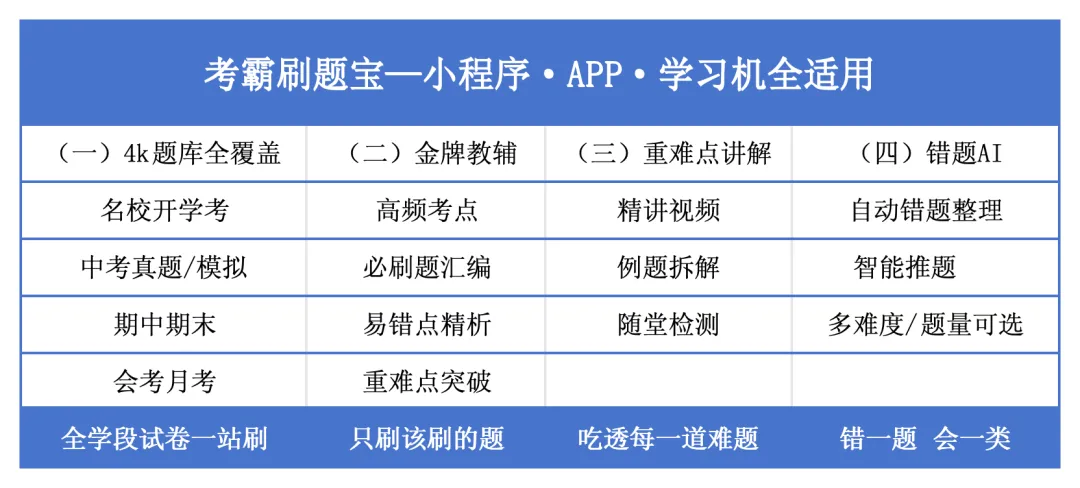 考霸刷题宝—小程序·APP·学习机全适用

| （一）4k题库全覆盖 | （二）金牌教辅 | （三）重难点讲解 | （四）错题AI |
|---|---|---|---|
| 名校开学考 | 高频考点 | 精讲视频 | 自动错题整理 |
| 中考真题/模拟 | 必刷题汇编 | 例题拆解 | 智能推题 |
| 期中期末 | 易错点精析 | 随堂检测 | 多难度/题量可选 |
| 会考月考 | 重难点突破 | | |
| 全学段试卷一站刷 | 只刷该刷的题 | 吃透每一道难题 | 错一题 会一类 |